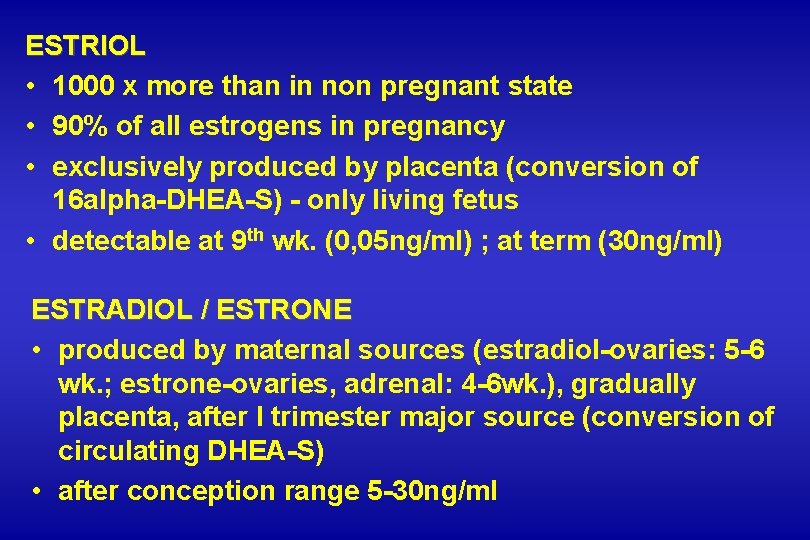 ESTRIOL

• 1000 x more than in non pregnant state
• 90% of all estrogens in pregnancy
• exclusively produced by placenta (conversion of 16alpha-DHEA-S) - only living fetus
• detectable at 9$^{th}$ wk. (0,05ng/ml) ; at term (30ng/ml)

ESTRADIOL / ESTRONE

• produced by maternal sources (estradiol-ovaries: 5-6 wk.; estrone-ovaries, adrenal: 4-6wk.), gradually placenta, after I trimester major source (conversion of circulating DHEA-S)
• after conception range 5-30ng/ml